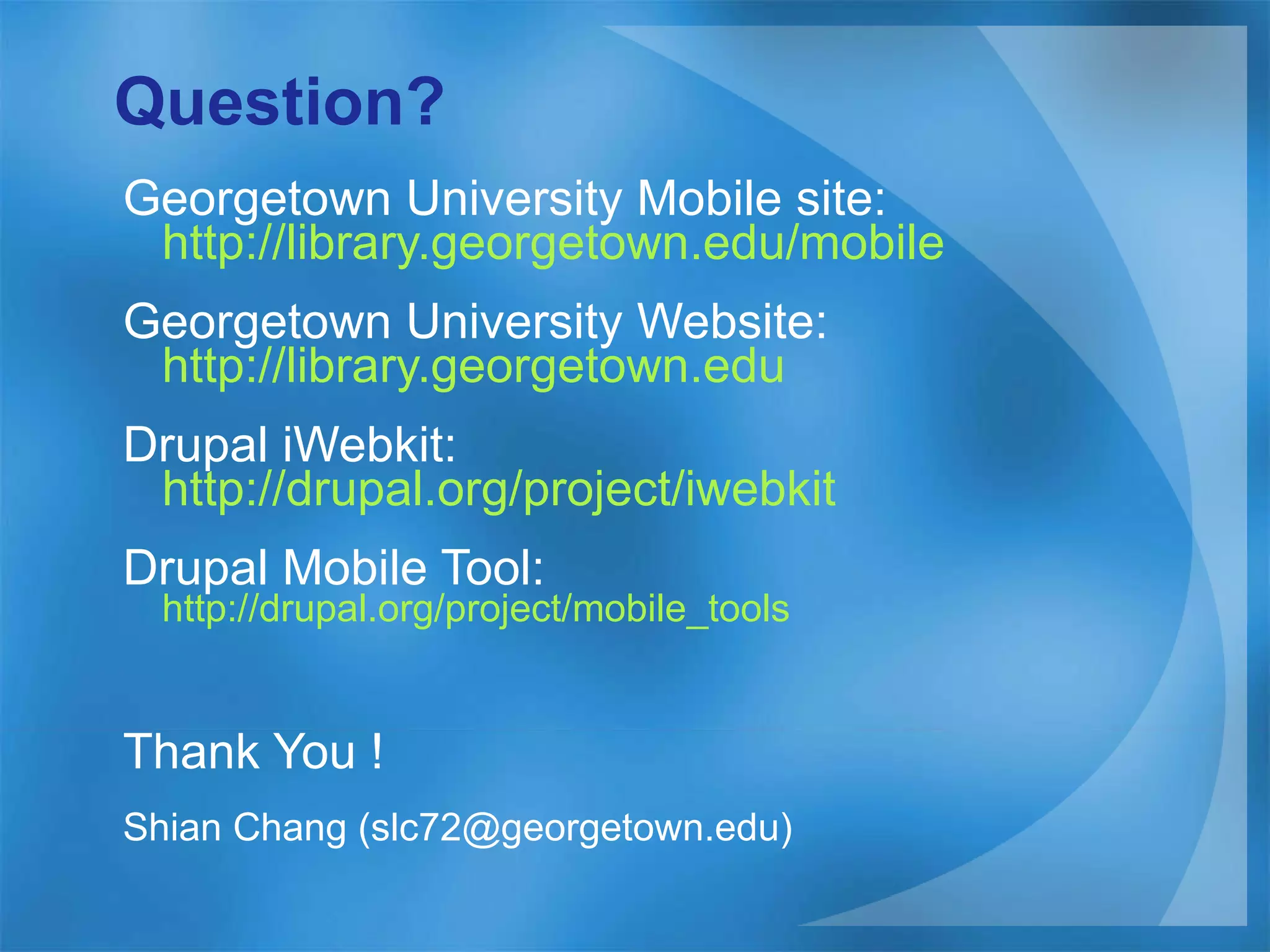 Question?

Georgetown University Mobile site:
http://library.georgetown.edu/mobile

Georgetown University Website:
http://library.georgetown.edu

Drupal iWebkit:
http://drupal.org/project/iwebkit

Drupal Mobile Tool:
http://drupal.org/project/mobile_tools

Thank You !

Shian Chang (slc72@georgetown.edu)